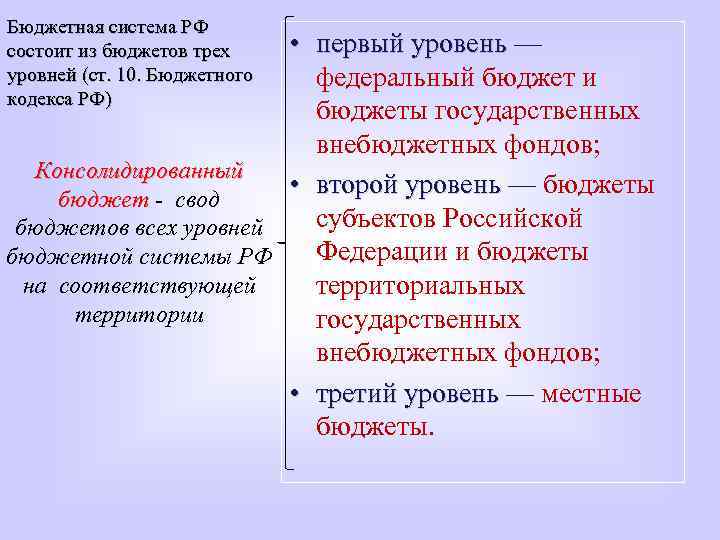 Бюджетная система РФ состоит из бюджетов трех уровней (ст. 10. Бюджетного кодекса РФ)

Консолидированный бюджет - свод бюджетов всех уровней бюджетной системы РФ на соответствующей территории

• первый уровень — федеральный бюджет и бюджеты государственных внебюджетных фондов;

• второй уровень — бюджеты субъектов Российской Федерации и бюджеты территориальных государственных внебюджетных фондов;

• третий уровень — местные бюджеты.